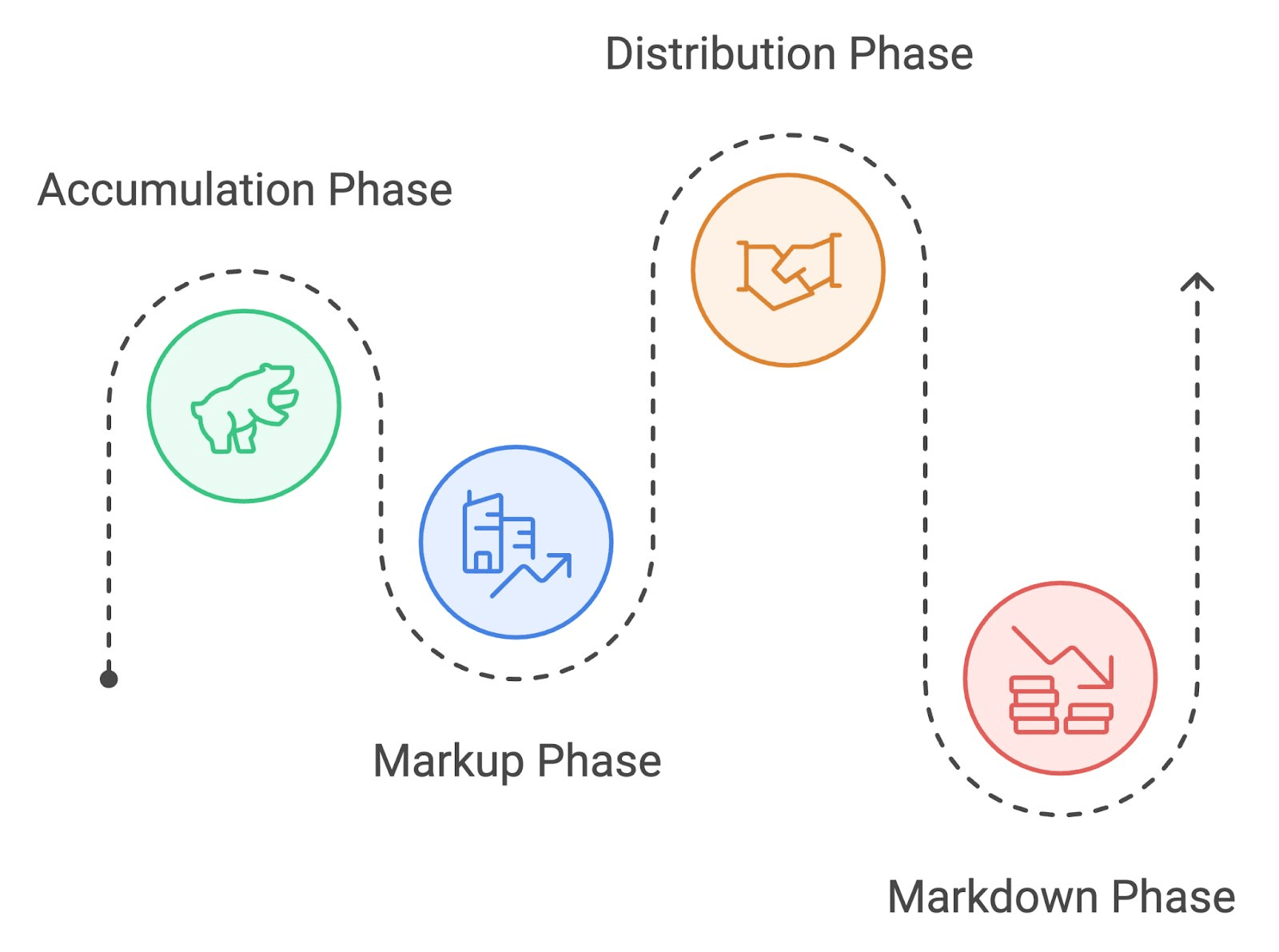 Accumulation Phase

Markup Phase

Distribution Phase

Markdown Phase